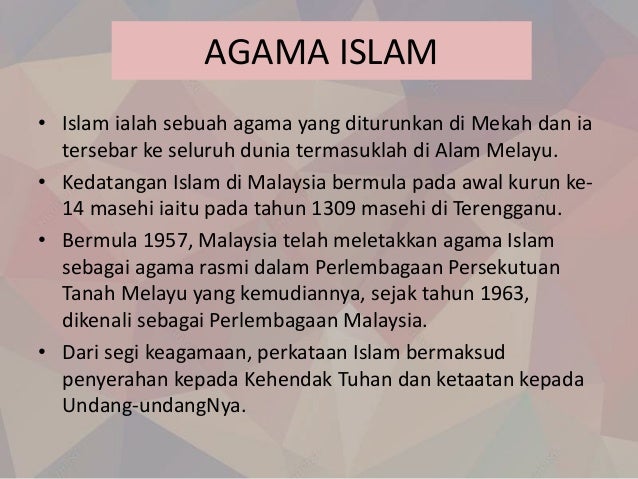 AGAMA ISLAM

• Islam ialah sebuah agama yang diturunkan di Mekah dan ia tersebar ke seluruh dunia termasuklah di Alam Melayu.

• Kedatangan Islam di Malaysia bermula pada awal kurun ke-14 masehi iaitu pada tahun 1309 masehi di Terengganu.

• Bermula 1957, Malaysia telah meletakkan agama Islam sebagai agama rasmi dalam Perlembagaan Persekutuan Tanah Melayu yang kemudiannya, sejak tahun 1963, dikenali sebagai Perlembagaan Malaysia.

• Dari segi keagamaan, perkataan Islam bermaksud penyerahan kepada Kehendak Tuhan dan ketaatan kepada Undang-undangNya.